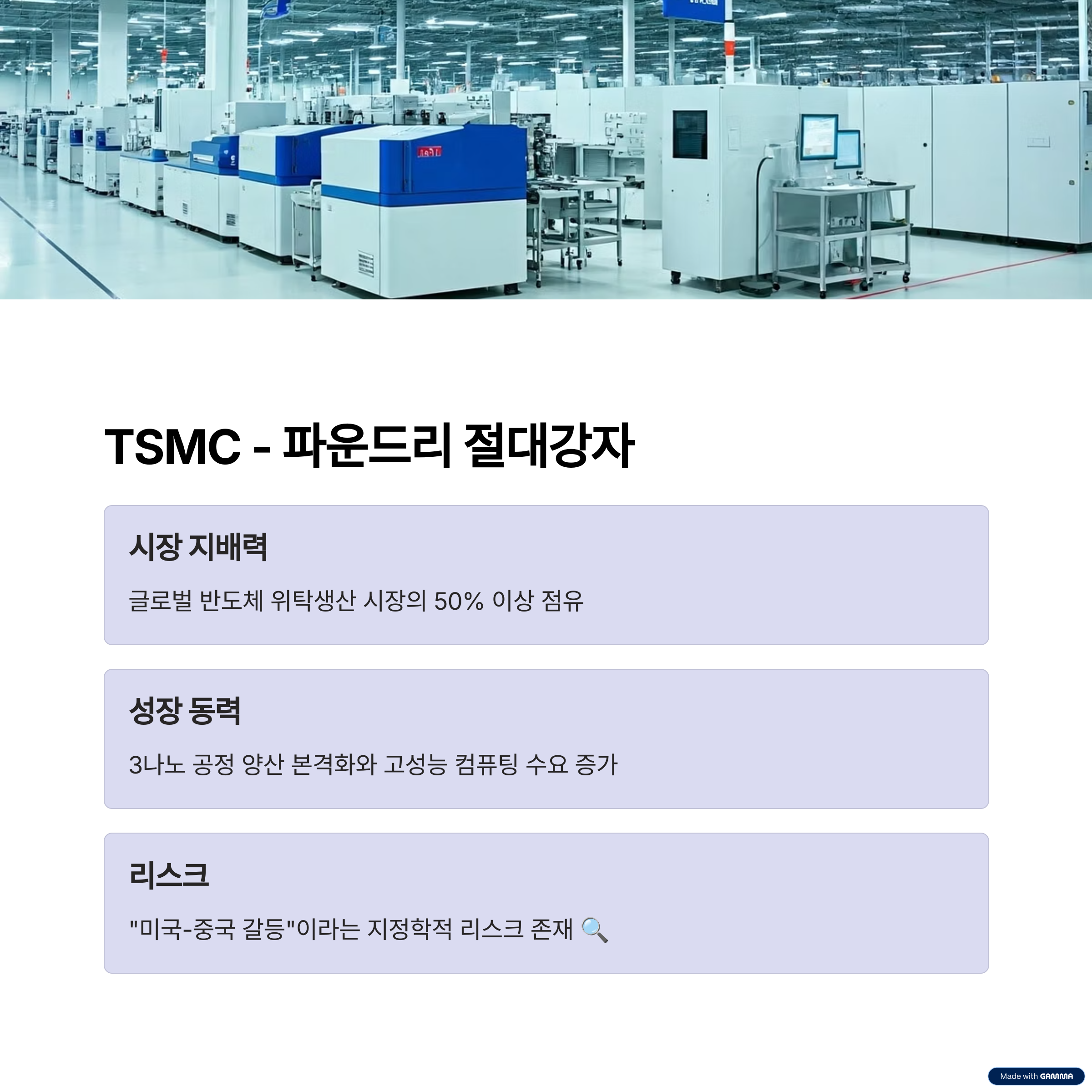 TSMC - 파운드리 절대강자

시장 지배력

글로벌 반도체 위탁생산 시장의 50% 이상 점유

성장 동력

3나노 공정 양산 본격화와 고성능 컴퓨팅 수요 증가

리스크

"미국-중국 갈등"이라는 지정학적 리스크 존재 🔍

Made with GAMMA